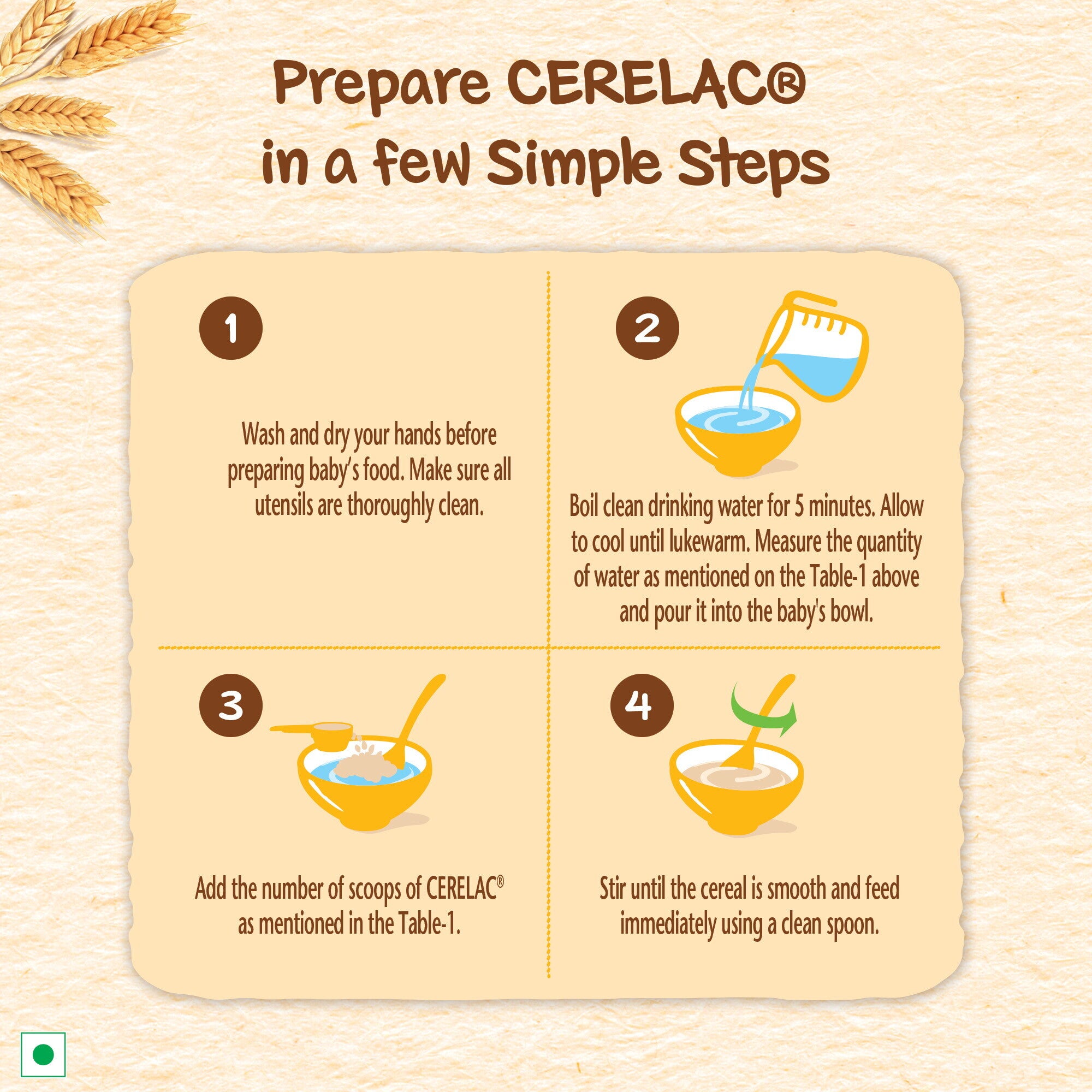 Prepare CERELAC®
in a few Simple Steps

1

Wash and dry your hands before preparing baby's food. Make sure all utensils are thoroughly clean.

2

Boil clean drinking water for 5 minutes. Allow to cool until lukewarm. Measure the quantity of water as mentioned on the Table-1 above and pour it into the baby's bowl.

3

Add the number of scoops of CERELAC® as mentioned in the Table-1.

4

Stir until the cereal is smooth and feed immediately using a clean spoon.